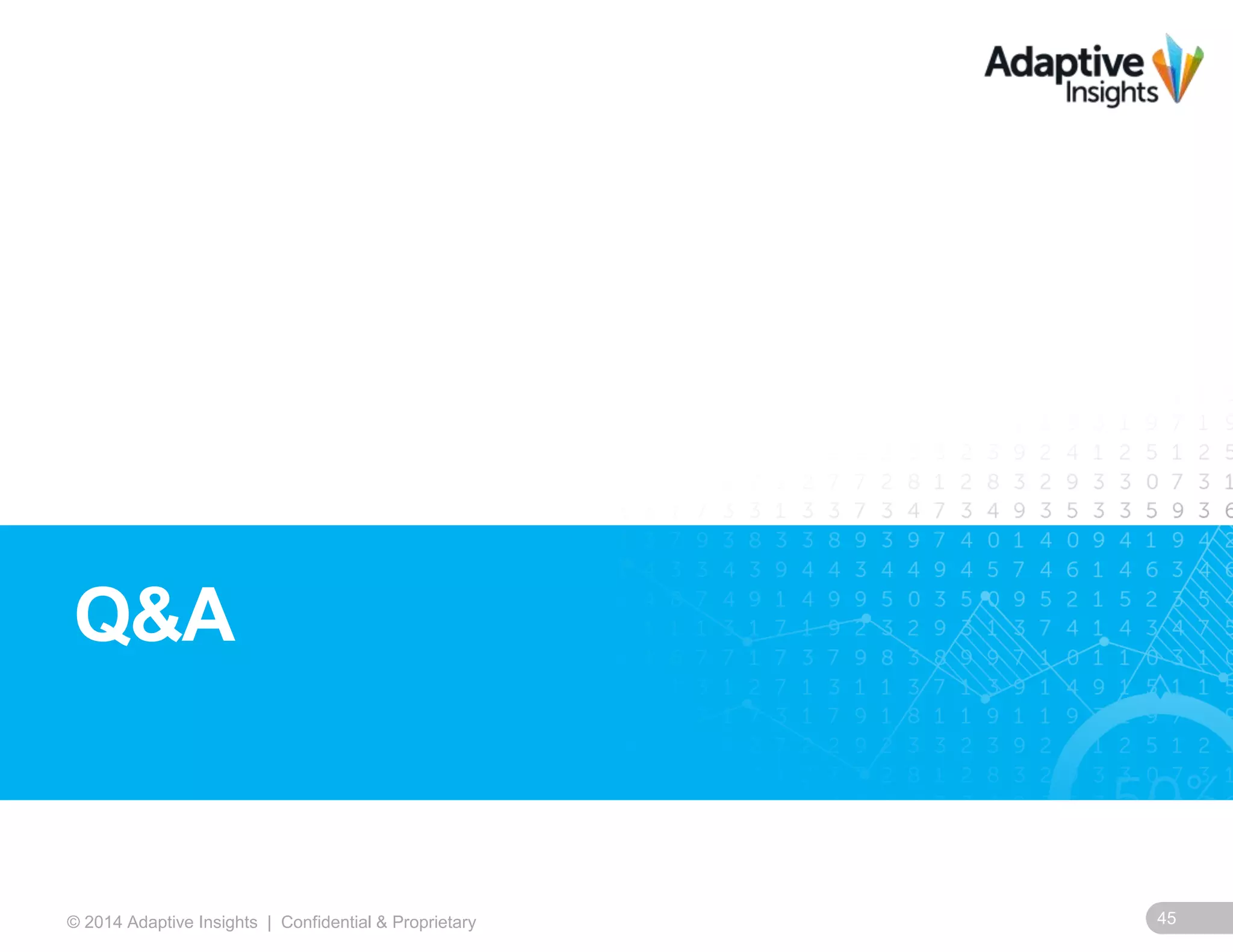 Adaptive Insights

Q&A

© 2014 Adaptive Insights | Confidential & Proprietary

45